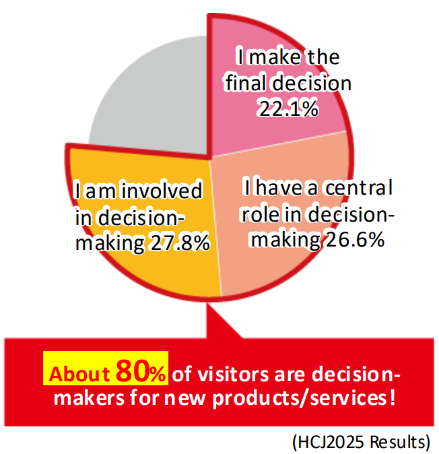 I make the final decision 22.1%

I have a central role in decision-making 26.6%

I am involved in decision-making 27.8%

About 80% of visitors are decision-makers for new products/services!

(HCJ2025 Results)